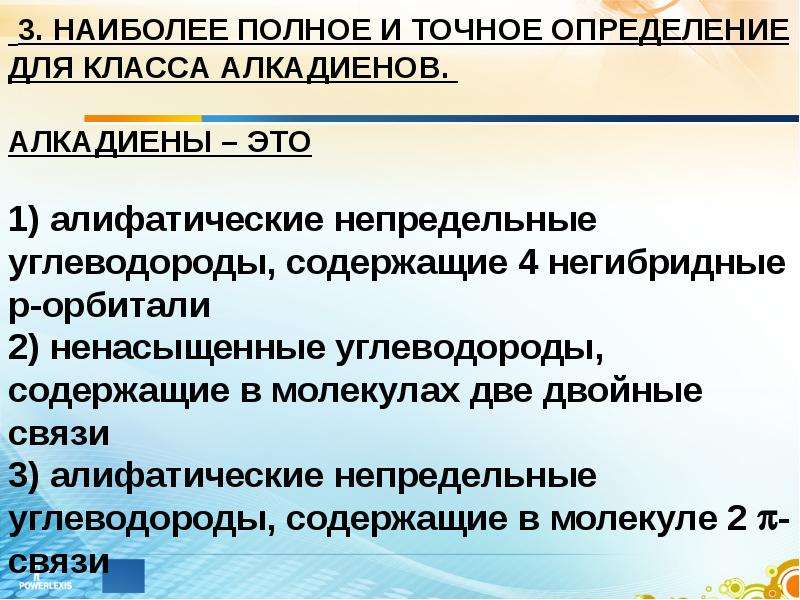 3. НАИБОЛЕЕ ПОЛНОЕ И ТОЧНОЕ ОПРЕДЕЛЕНИЕ ДЛЯ КЛАССА АЛКАДИЕНОВ.

АЛКАДИЕНЫ – ЭТО

1) алифатические непредельные углеводороды, содержащие 4 негибридные р-орбитали
2) ненасыщенные углеводороды, содержащие в молекулах две двойные связи
3) алифатические непредельные углеводороды, содержащие в молекуле 2 $\pi$-связи

POWERLEXIS